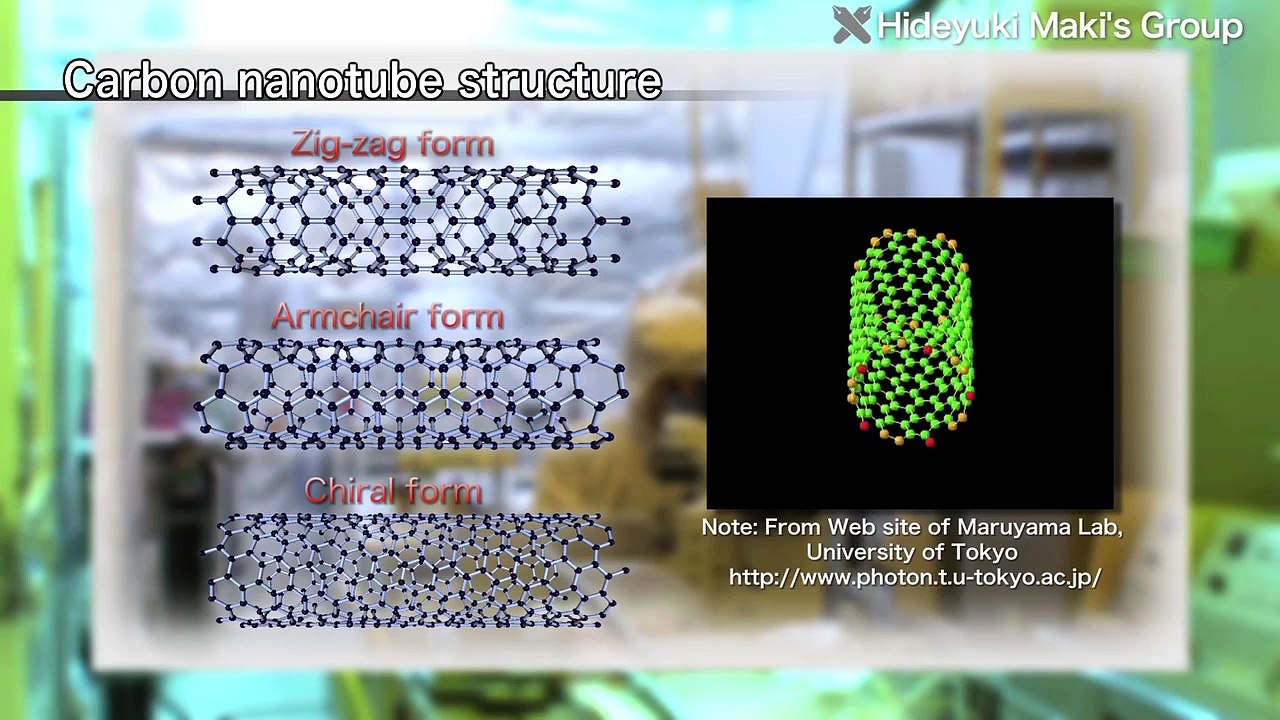 Hideyuki Maki's Group

Carbon nanotube structure

Zig-zag form

Armchair form

Chiral form

Note: From Web site of Maruyama Lab, University of Tokyo http://www.photon.t.u-tokyo.ac.jp/